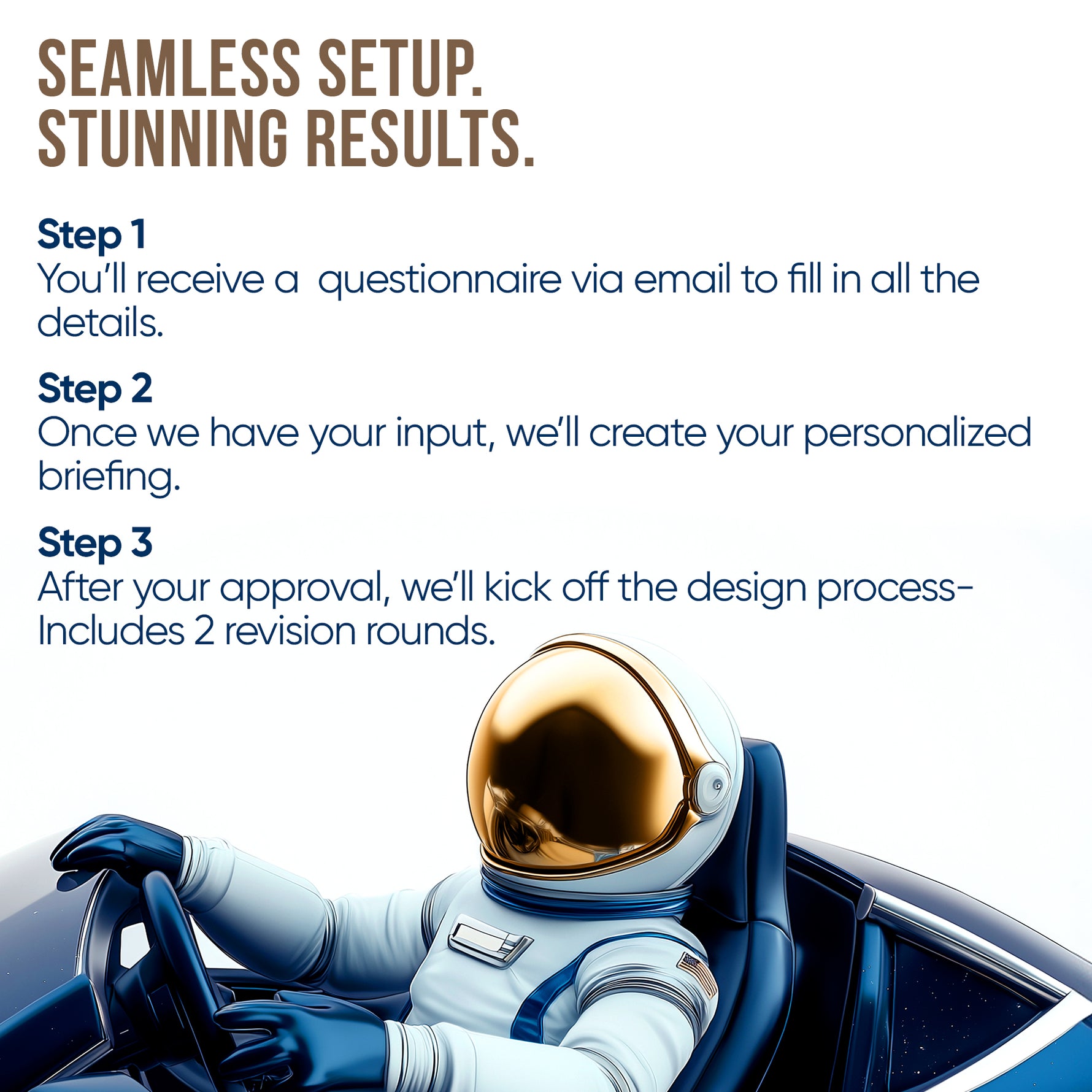 SEAMLESS SETUP.
STUNNING RESULTS.

Step 1
You'll receive a  questionnaire via email to fill in all the details.

Step 2
Once we have your input, we'll create your personalized briefing.

Step 3
After your approval, we'll kick off the design process- Includes 2 revision rounds.